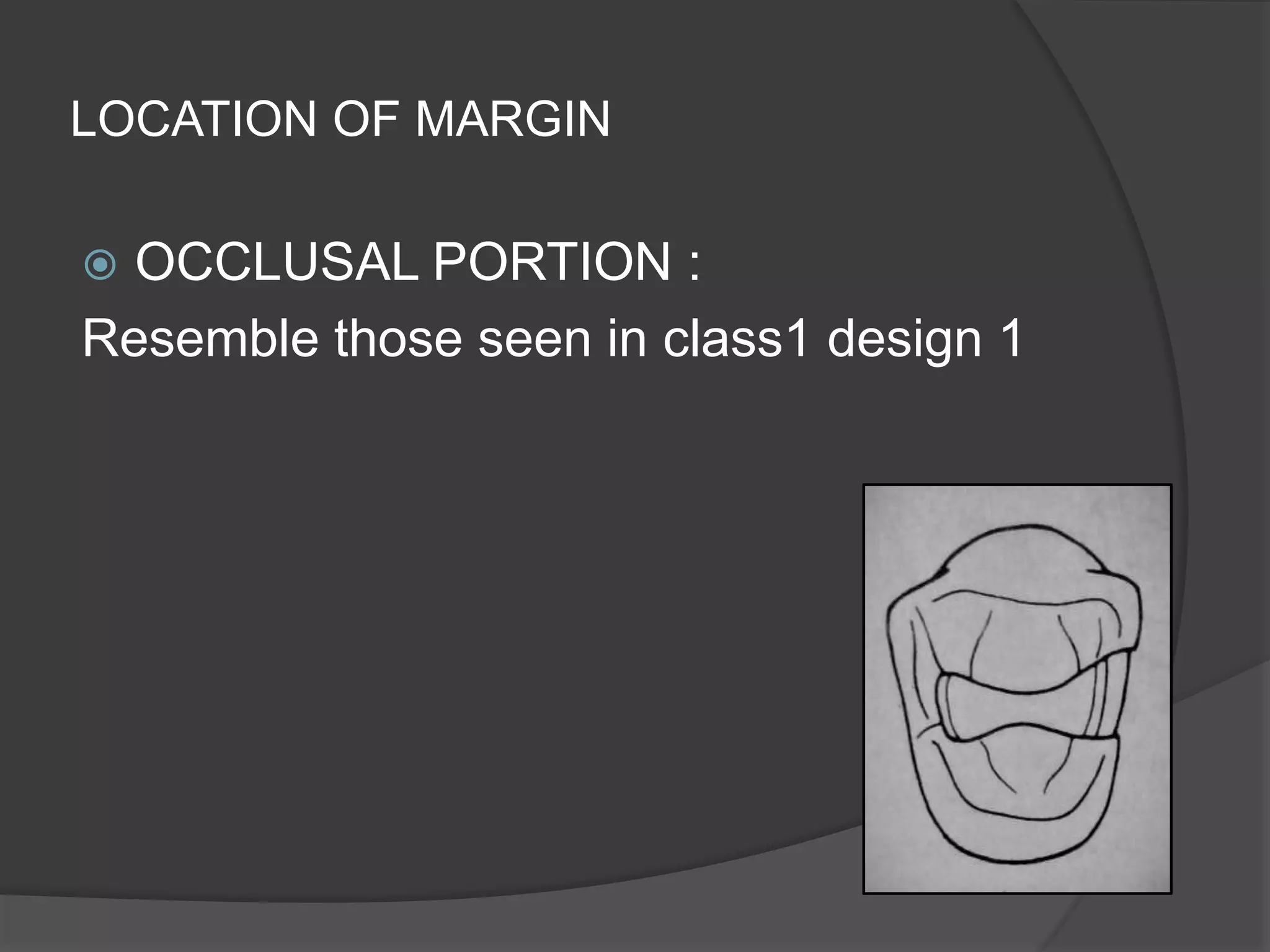 LOCATION OF MARGIN

OCCLUSAL PORTION :

Resemble those seen in class1 design 1